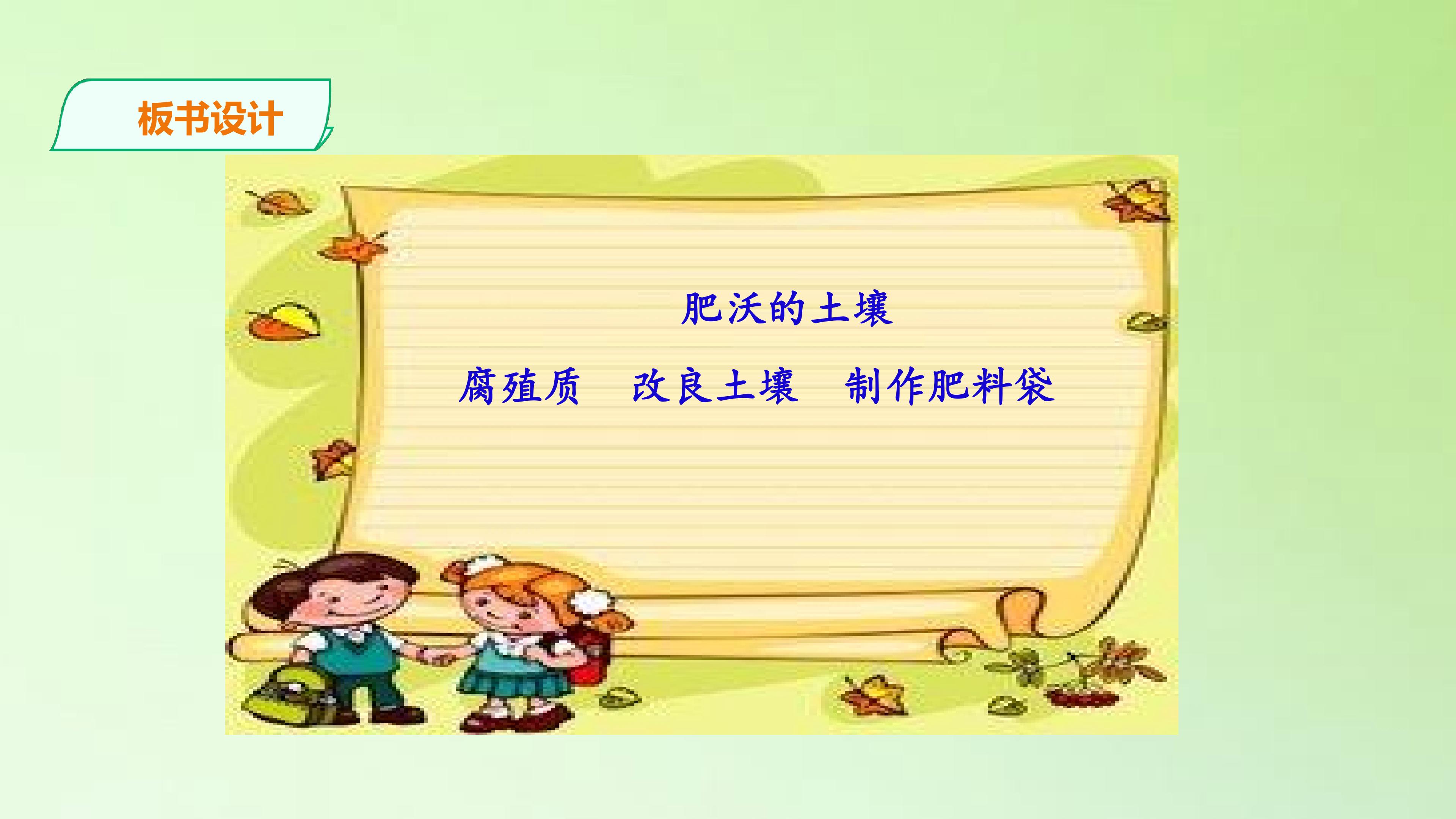 板书设计

肥沃的土壤

腐殖质 改良土壤 制作肥料袋